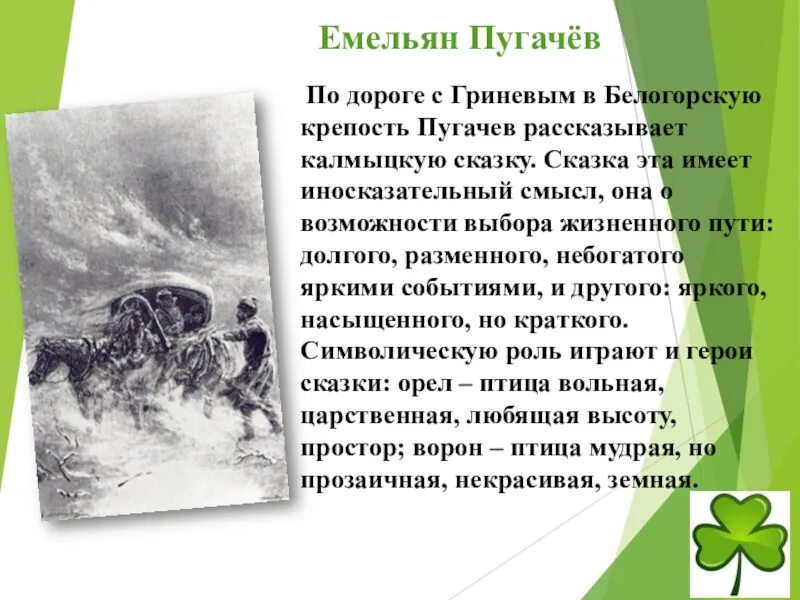 Емельян Пугачёв

По дороге с Гриневым в Белогорскую крепость Пугачев рассказывает калмыцкую сказку. Сказка эта имеет иносказательный смысл, она о возможности выбора жизненного пути: долгого, разменного, небогатого яркими событиями, и другого: яркого, насыщенного, но краткого. Символическую роль играют и герои сказки: орел – птица вольная, царственная, любящая высоту, простор; ворон – птица мудрая, но прозаичная, некрасивая, земная.